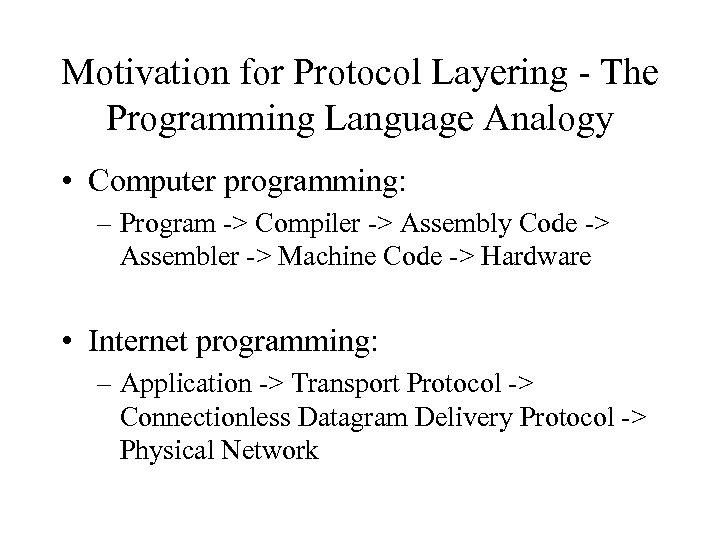 Motivation for Protocol Layering - The Programming Language Analogy

• Computer programming:
– Program -> Compiler -> Assembly Code -> Assembler -> Machine Code -> Hardware

• Internet programming:
– Application -> Transport Protocol -> Connectionless Datagram Delivery Protocol -> Physical Network